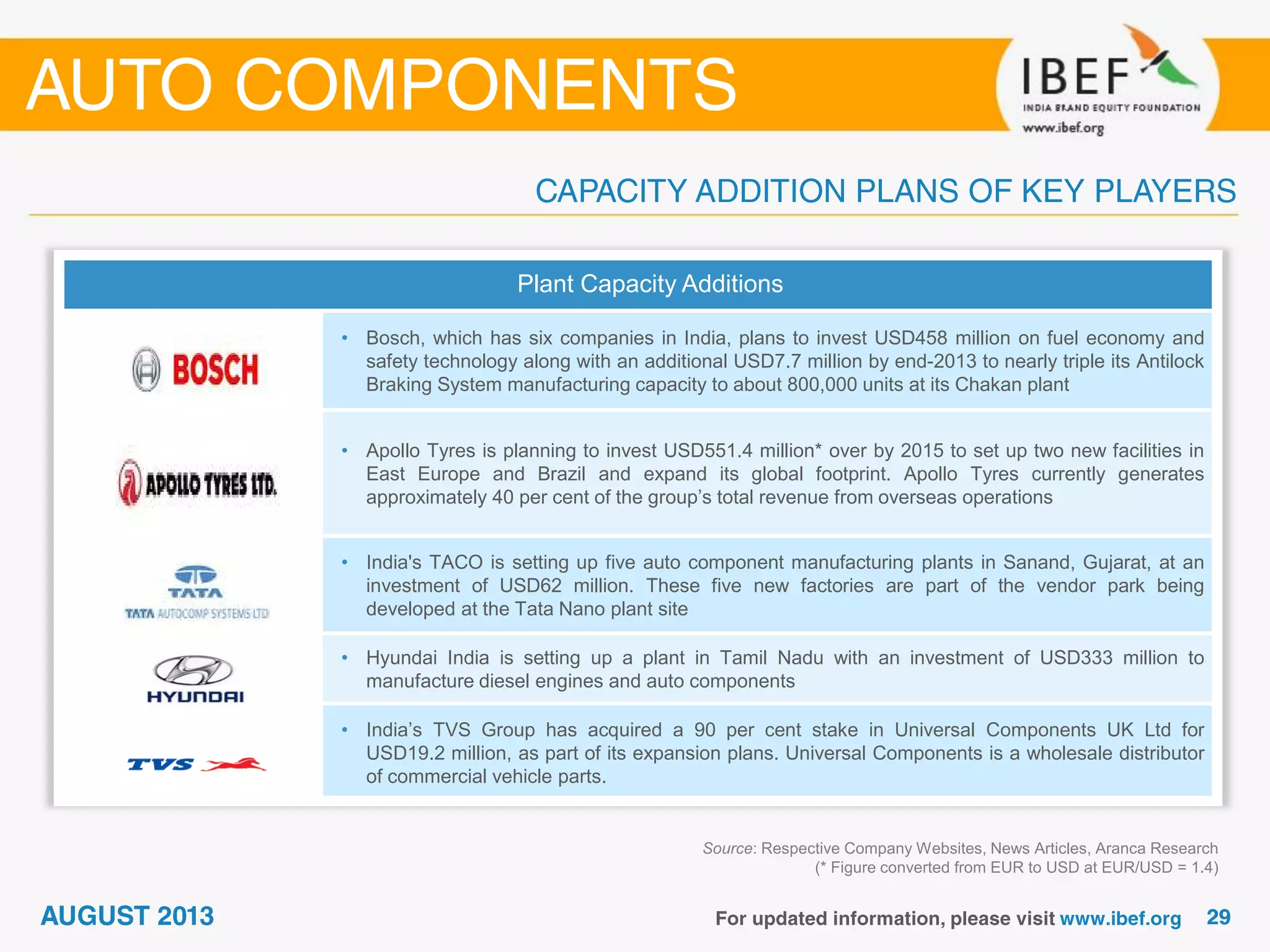 AUTO COMPONENTS

IBEF
INDIA BRAND EQUITY FOUNDATION
www.ibef.org

CAPACITY ADDITION PLANS OF KEY PLAYERS

Plant Capacity Additions

BOSCH

• Bosch, which has six companies in India, plans to invest USD458 million on fuel economy and safety technology along with an additional USD7.7 million by end-2013 to nearly triple its Antilock Braking System manufacturing capacity to about 800,000 units at its Chakan plant

APOLLO TYRES LTD.

• Apollo Tyres is planning to invest USD551.4 million* over by 2015 to set up two new facilities in East Europe and Brazil and expand its global footprint. Apollo Tyres currently generates approximately 40 per cent of the group's total revenue from overseas operations

TATA
TATA AUTOCOMP SYSTEMS LTD

• India's TACO is setting up five auto component manufacturing plants in Sanand, Gujarat, at an investment of USD62 million. These five new factories are part of the vendor park being developed at the Tata Nano plant site

HYUNDAI

• Hyundai India is setting up a plant in Tamil Nadu with an investment of USD333 million to manufacture diesel engines and auto components

TVS

• India's TVS Group has acquired a 90 per cent stake in Universal Components UK Ltd for USD19.2 million, as part of its expansion plans. Universal Components is a wholesale distributor of commercial vehicle parts.

Source: Respective Company Websites, News Articles, Aranca Research
(* Figure converted from EUR to USD at EUR/USD = 1.4)

AUGUST 2013

For updated information, please visit www.ibef.org 29